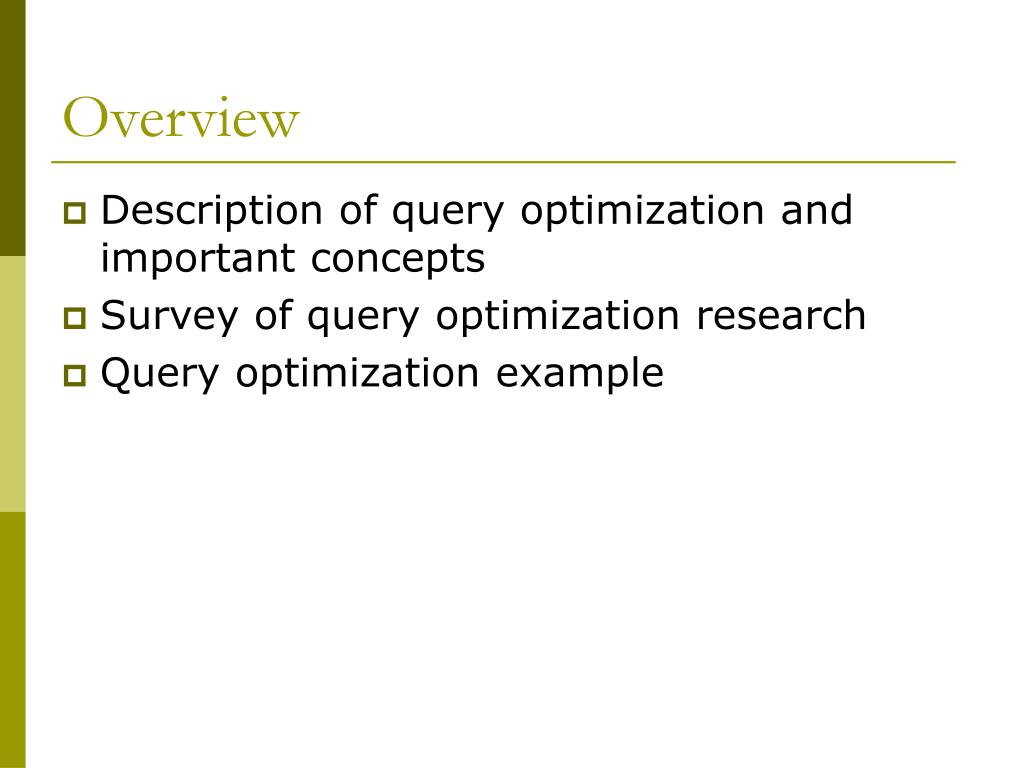 Overview

- Description of query optimization and important concepts
- Survey of query optimization research
- Query optimization example